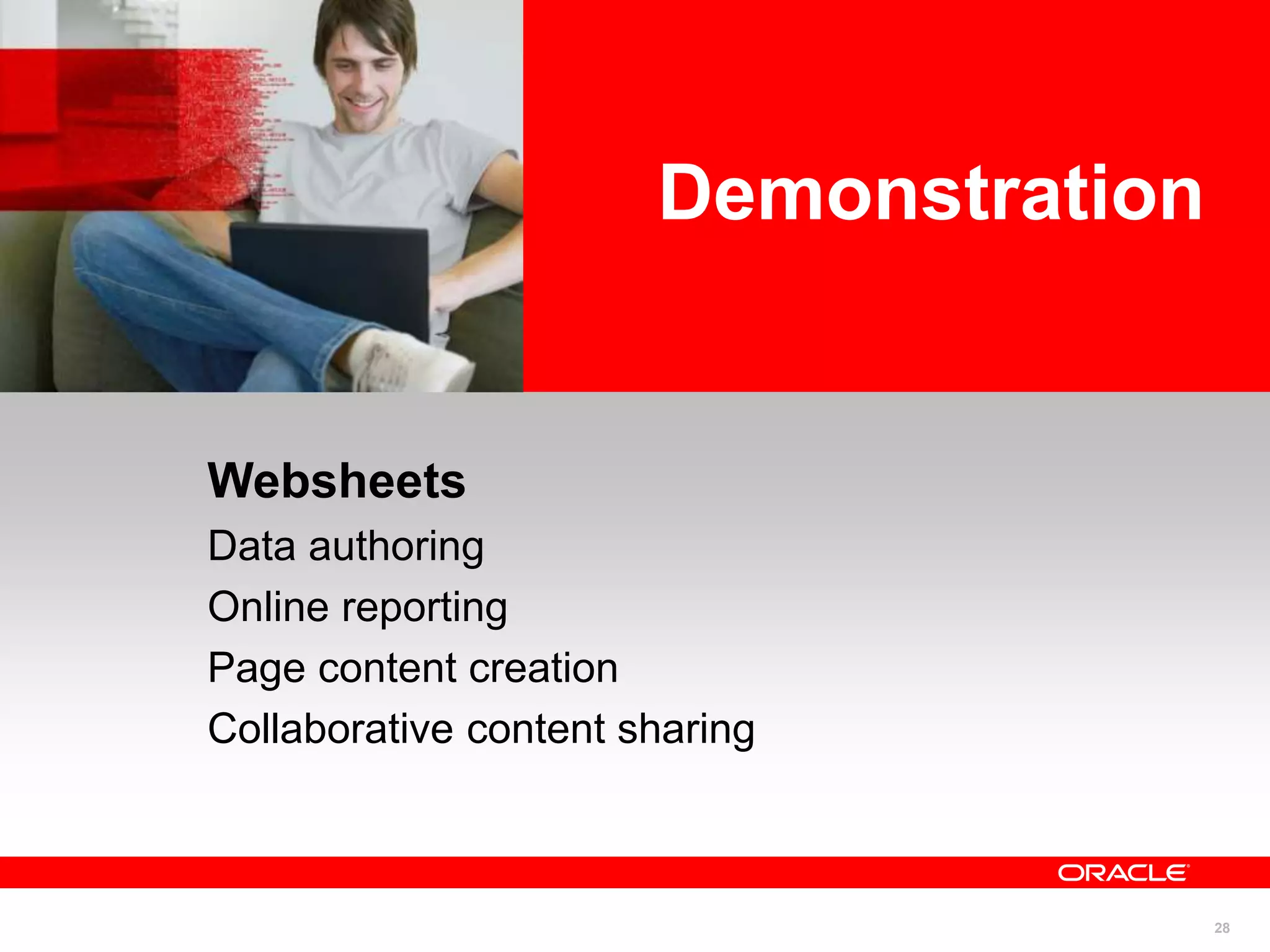 Demonstration

Websheets

Data authoring

Online reporting

Page content creation

Collaborative content sharing

ORACLE

28